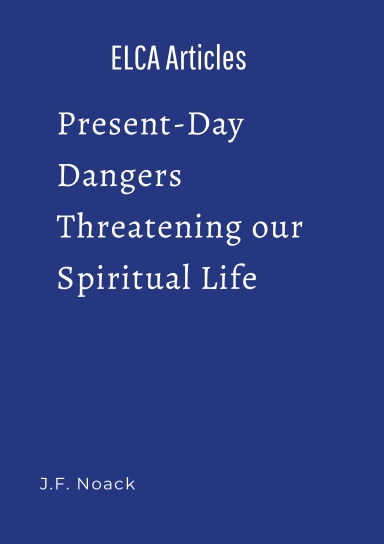 ELCA Articles

Present-Day Dangers Threatening our Spiritual Life

J.F. Noack